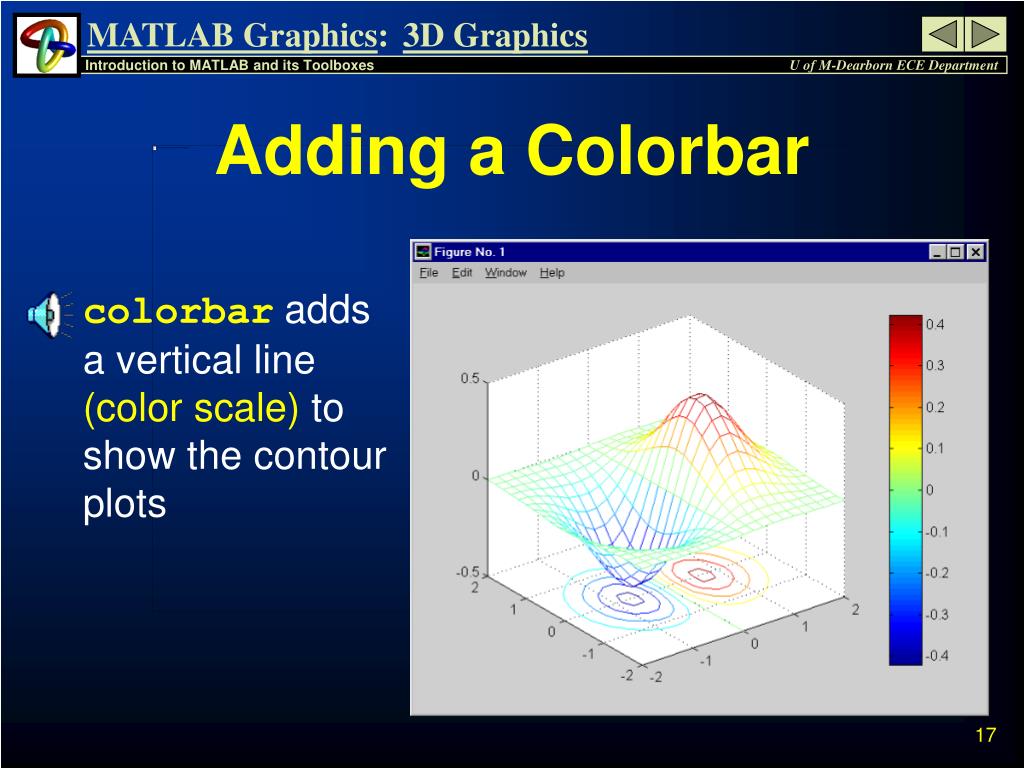 MATLAB Graphics: 3D Graphics

Introduction to MATLAB and its Toolboxes

U of M-Dearborn ECE Department

Adding a Colorbar

colorbar adds a vertical line (color scale) to show the contour plots

Figure No. 1

File Edit Window Help

0.5

0

-0.5

2

1

0

-1

-2

-2

-1

0

1

2

0.4

0.3

0.2

0.1

0

-0.1

-0.2

-0.3

-0.4

17